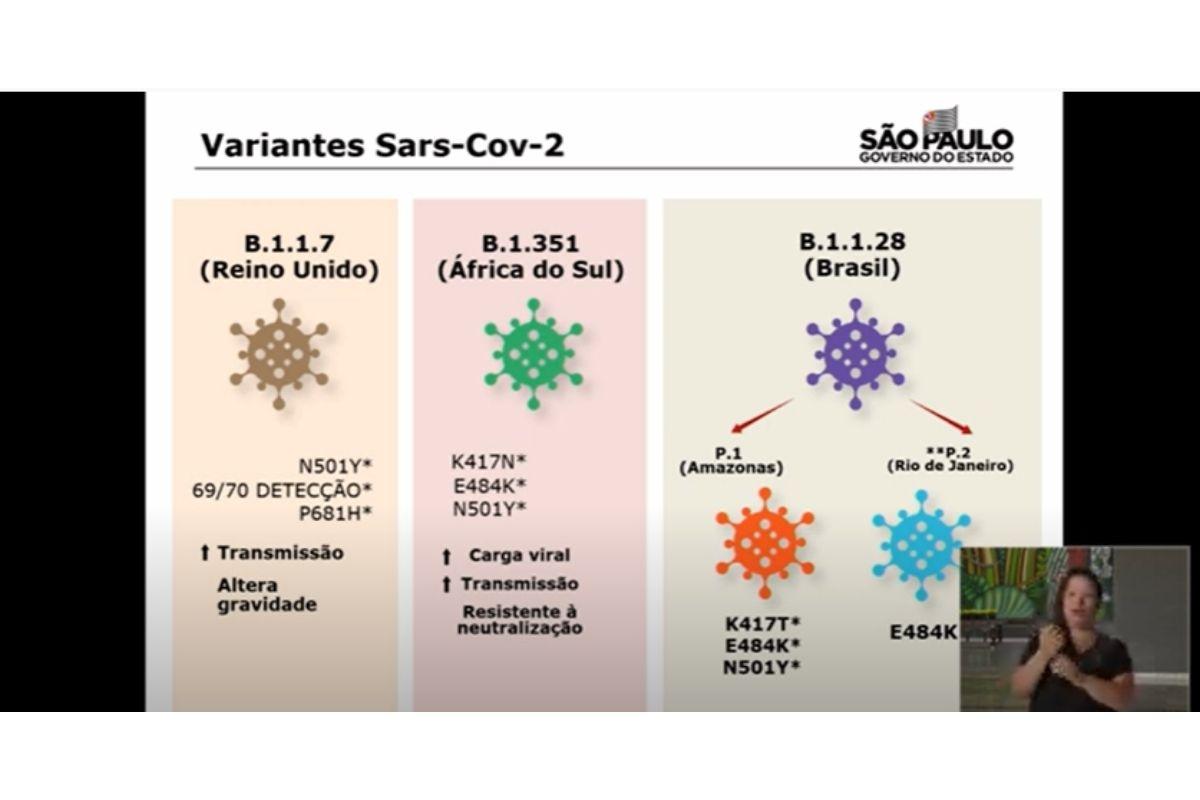 Variantes Sars-Cov-2

SÃO PAULO
GOVERNO DO ESTADO

B.1.1.7
(Reino Unido)

N501Y*
69/70 DETECÇÃO*
P681H*

↑ Transmissão

Altera gravidade

B.1.351
(África do Sul)

K417N*
E484K*
N501Y*

↑ Carga viral

↑ Transmissão

Resistente à neutralização

B.1.1.28
(Brasil)

P.1
(Amazonas)

K417T*
E484K*
N501Y*

**P.2
(Rio de Janeiro)

E484K